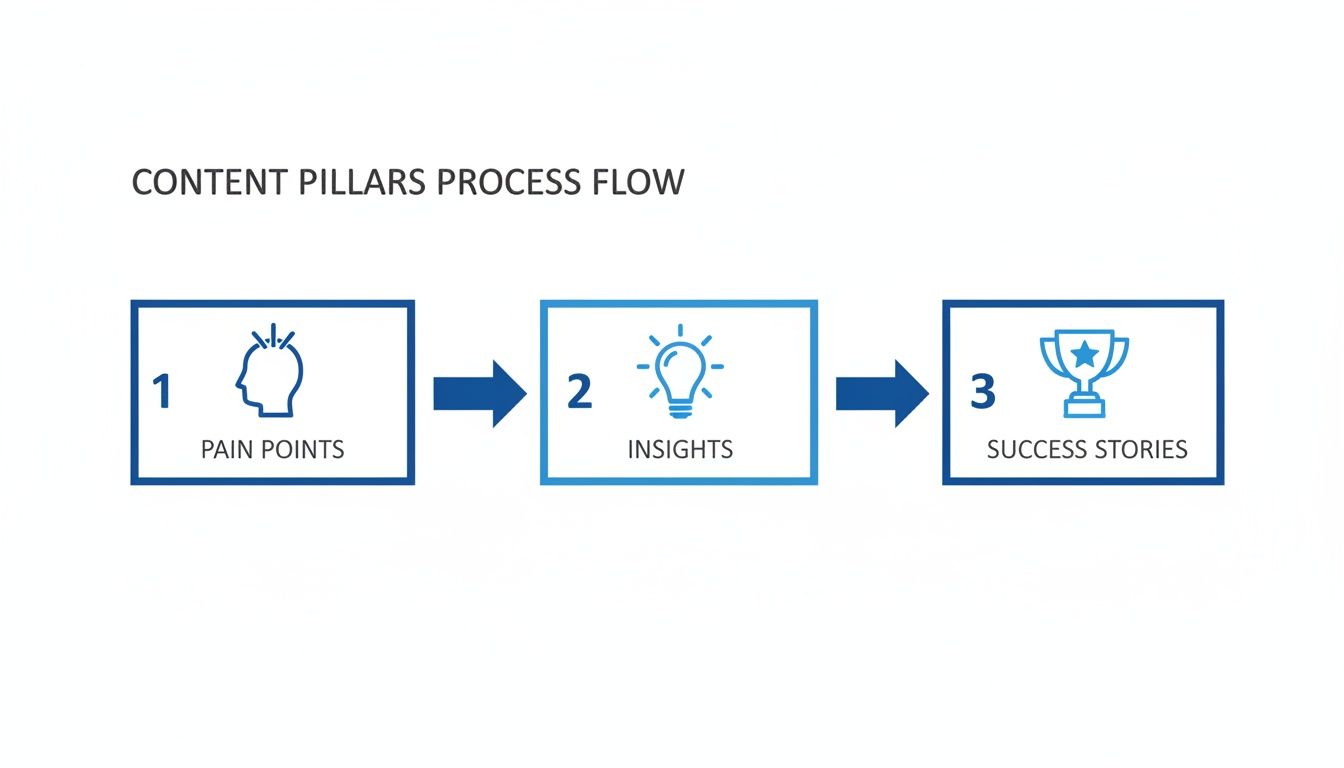 CONTENT PILLARS PROCESS FLOW

1
PAIN POINTS

2
INSIGHTS

3
SUCCESS STORIES